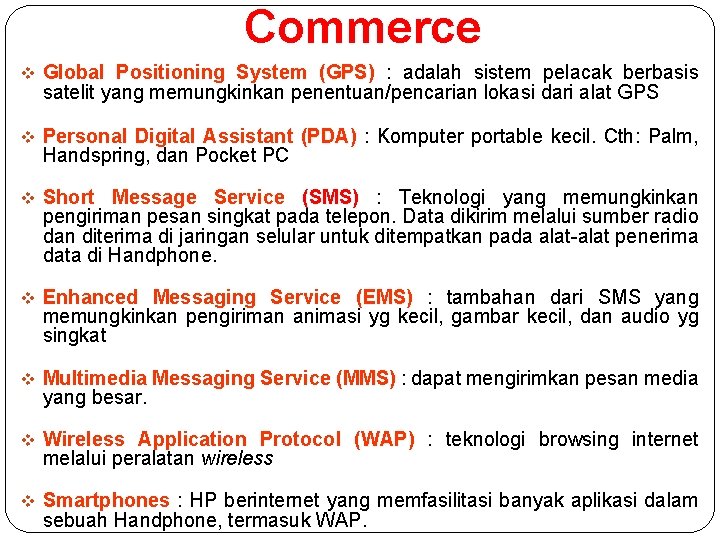 Commerce

❖ Global Positioning System (GPS) : adalah sistem pelacak berbasis satelit yang memungkinkan penentuan/pencarian lokasi dari alat GPS

❖ Personal Digital Assistant (PDA) : Komputer portable kecil. Cth: Palm, Handspring, dan Pocket PC

❖ Short Message Service (SMS) : Teknologi yang memungkinkan pengiriman pesan singkat pada telepon. Data dikirim melalui sumber radio dan diterima di jaringan selular untuk ditempatkan pada alat-alat penerima data di Handphone.

❖ Enhanced Messaging Service (EMS) : tambahan dari SMS yang memungkinkan pengiriman animasi yg kecil, gambar kecil, dan audio yg singkat

❖ Multimedia Messaging Service (MMS) : dapat mengirimkan pesan media yang besar.

❖ Wireless Application Protocol (WAP) : teknologi browsing internet melalui peralatan wireless

❖ Smartphones : HP berinternet yang memfasilitasi banyak aplikasi dalam sebuah Handphone, termasuk WAP.